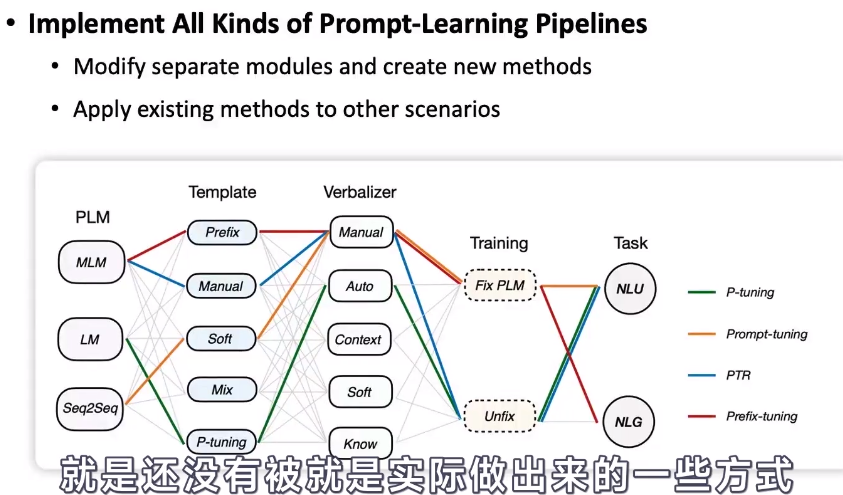 • Implement All Kinds of Prompt-Learning Pipelines

• Modify separate modules and create new methods

• Apply existing methods to other scenarios

PLM

MLM

LM

Seq2Seq

Template

Prefix

Manual

Soft

Mix

P-tuning

Verbalizer

Manual

Auto

Context

Soft

Know

Training

Fix PLM

Unfix

Task

NLU

NLG

P-tuning

Prompt-tuning

PTR

Prefix-tuning

就是还没有被就是实际做出来的一些方式